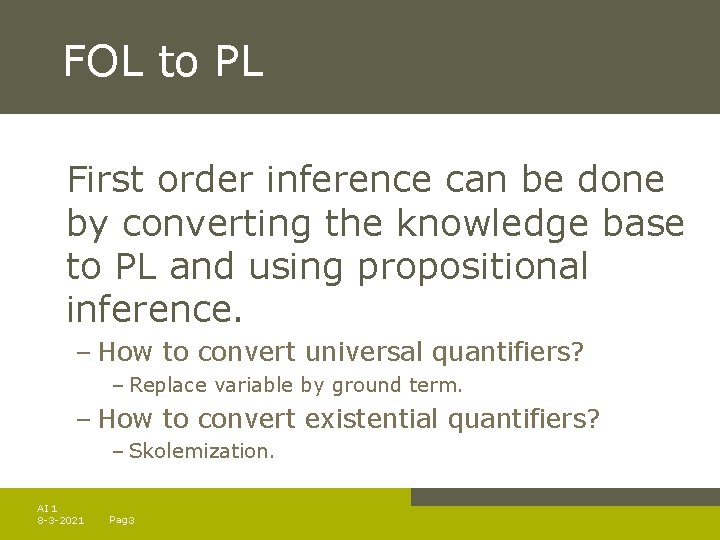 FOL to PL

First order inference can be done by converting the knowledge base to PL and using propositional inference.

– How to convert universal quantifiers?

– Replace variable by ground term.

– How to convert existential quantifiers?

– Skolemization.

AI 1
8-3-2021 Pag3